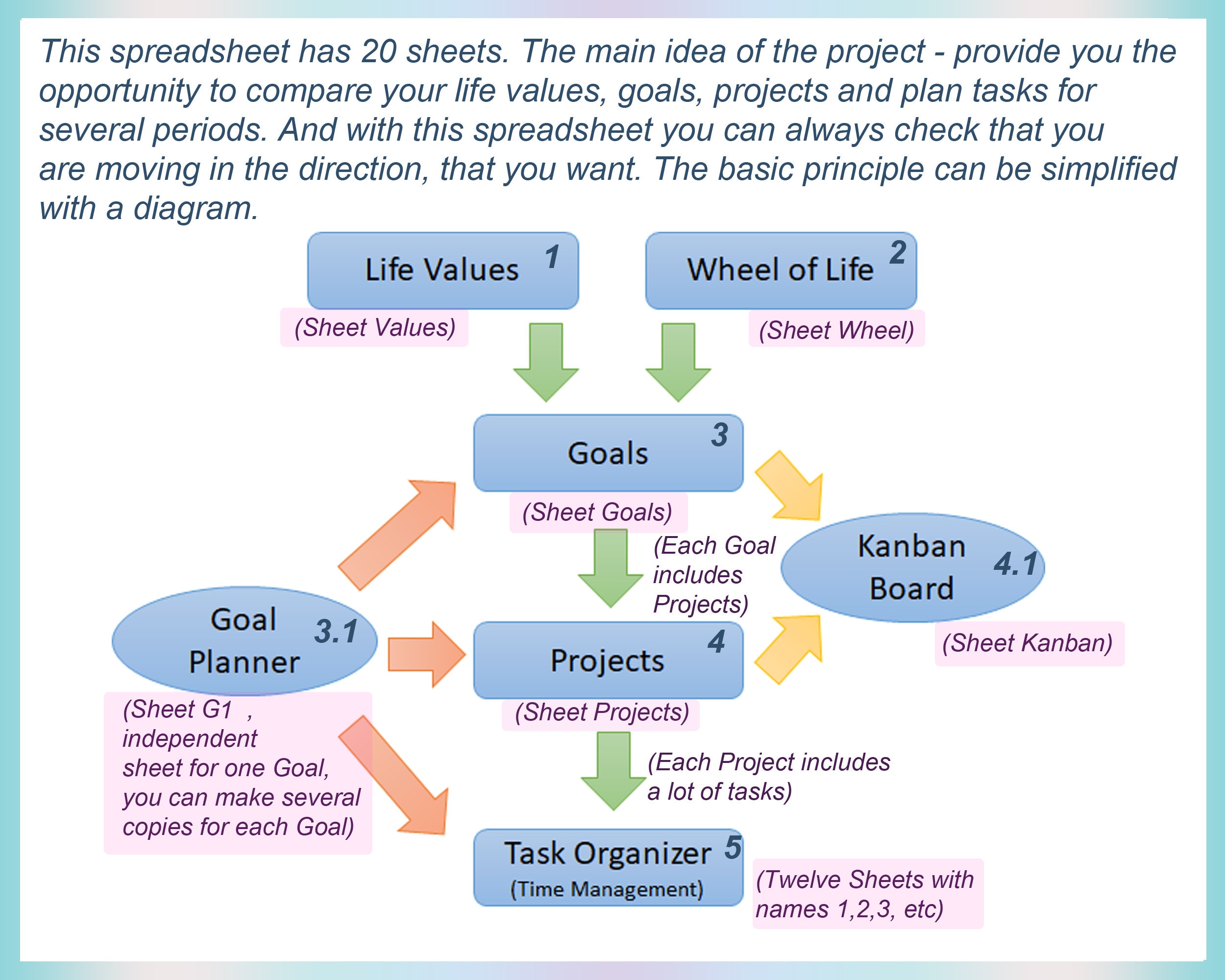 This spreadsheet has 20 sheets. The main idea of the project - provide you the opportunity to compare your life values, goals, projects and plan tasks for several periods. And with this spreadsheet you can always check that you are moving in the direction, that you want. The basic principle can be simplified with a diagram.

Life Values 1

(Sheet Values)

Wheel of Life 2

(Sheet Wheel)

Goals 3

(Sheet Goals)

(Each Goal includes Projects)

Kanban Board 4.1

(Sheet Kanban)

Goal Planner 3.1

(Sheet G1 , independent sheet for one Goal, you can make several copies for each Goal)

Projects 4

(Sheet Projects)

(Each Project includes a lot of tasks)

Task Organizer 5
(Time Management)

(Twelve Sheets with names 1,2,3, etc)